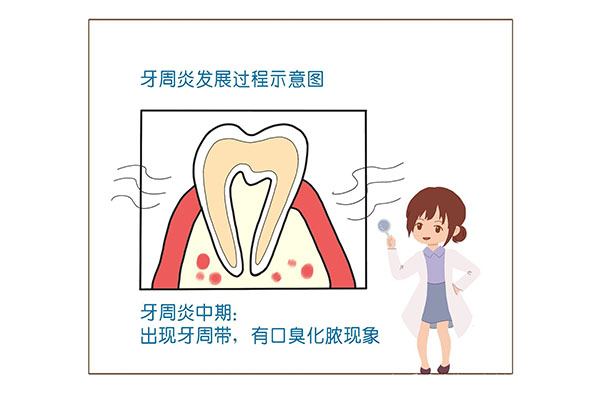 牙周炎发展过程示意图

牙周炎中期:
出现牙周带，有口臭化脓现象